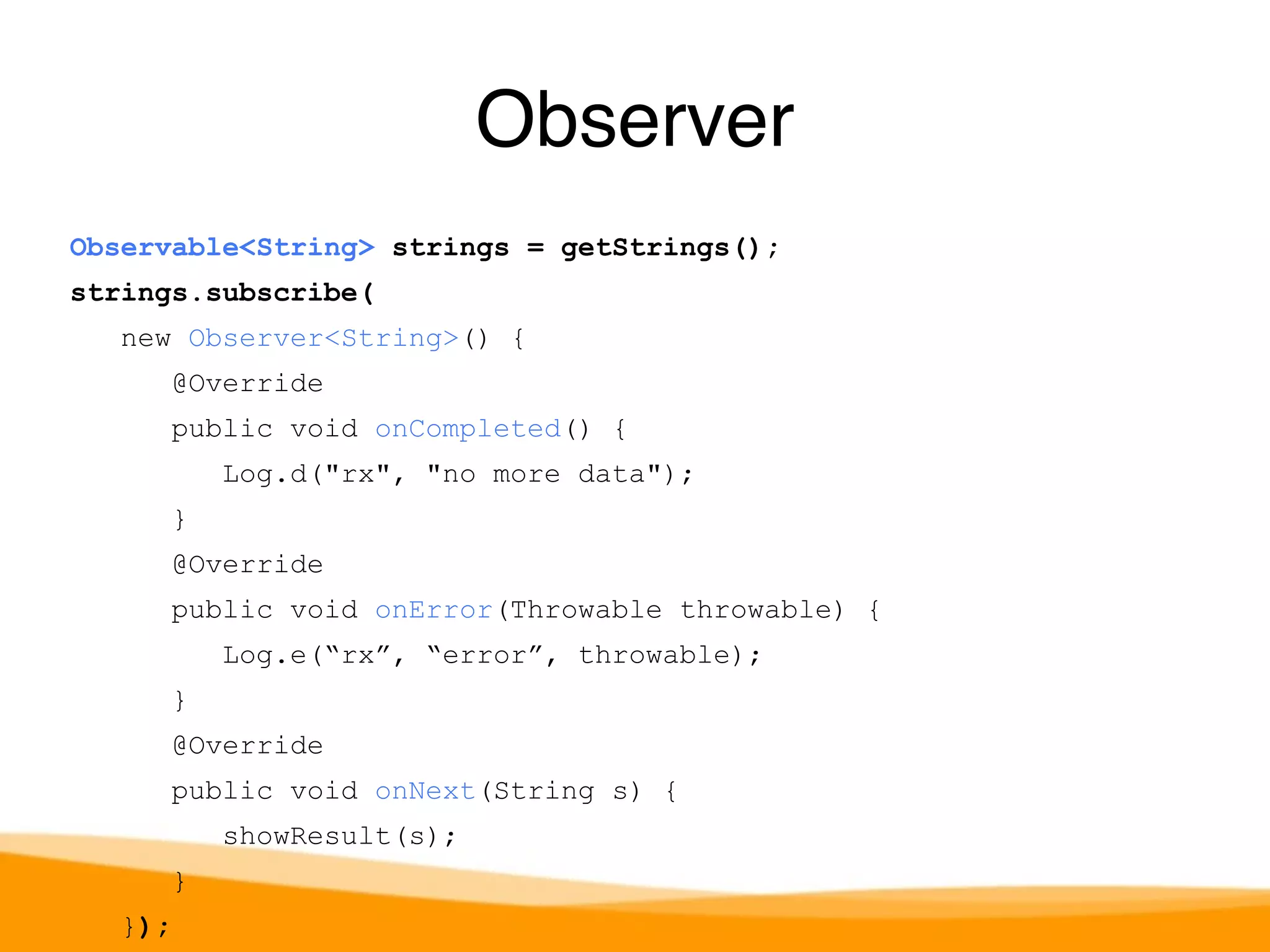 Observer

Observable<String> strings = getStrings();
strings.subscribe(
new Observer<String>() {
@Override
public void onCompleted() {
Log.d("rx", "no more data");
}
@Override
public void onError(Throwable throwable) {
Log.e(“rx”, “error”, throwable);
}
@Override
public void onNext(String s) {
showResult(s);
}
});